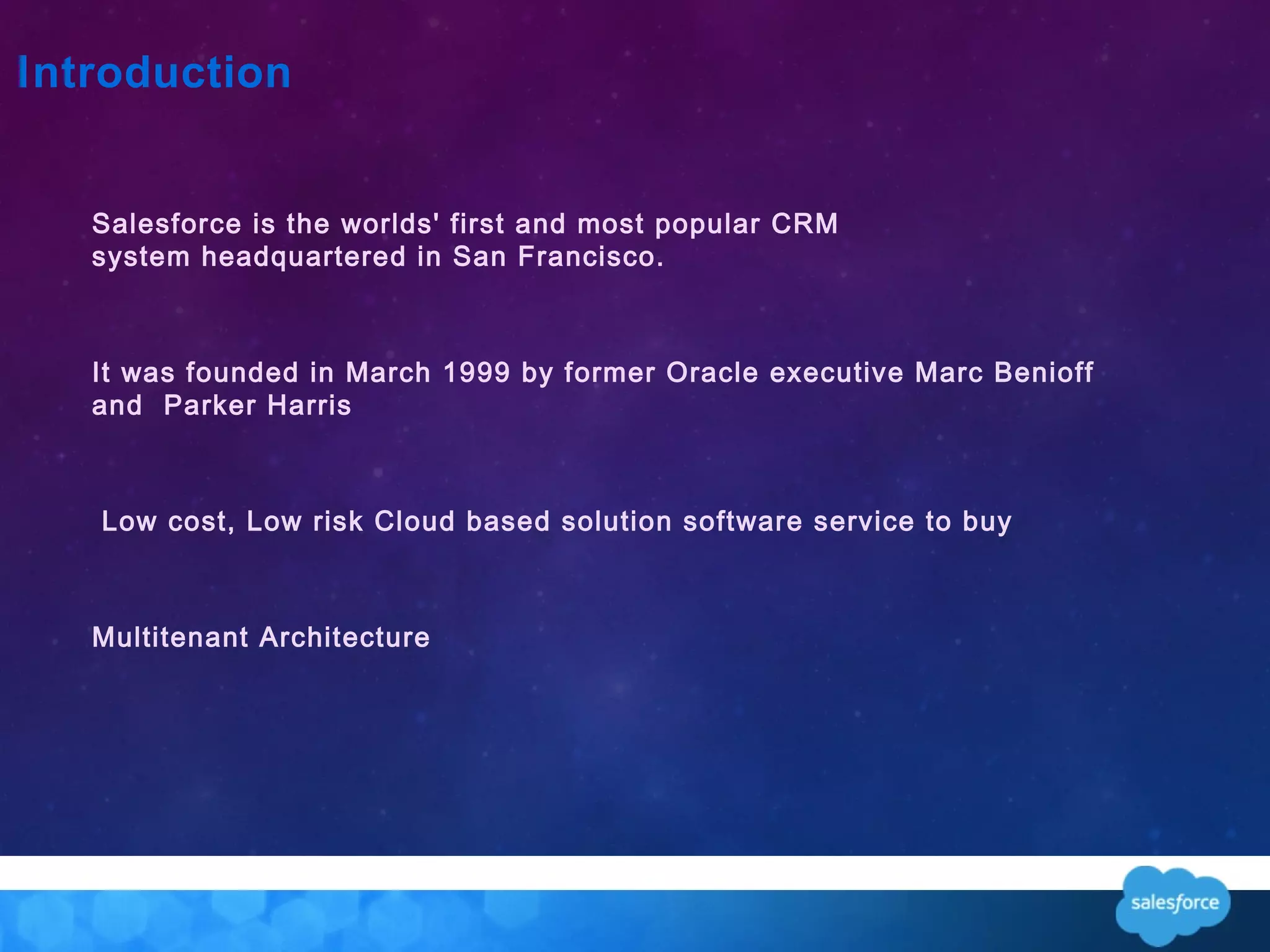 Introduction

Salesforce is the worlds' first and most popular CRM system headquartered in San Francisco.

It was founded in March 1999 by former Oracle executive Marc Benioff and Parker Harris

Low cost, Low risk Cloud based solution software service to buy

Multitenant Architecture

salesforce